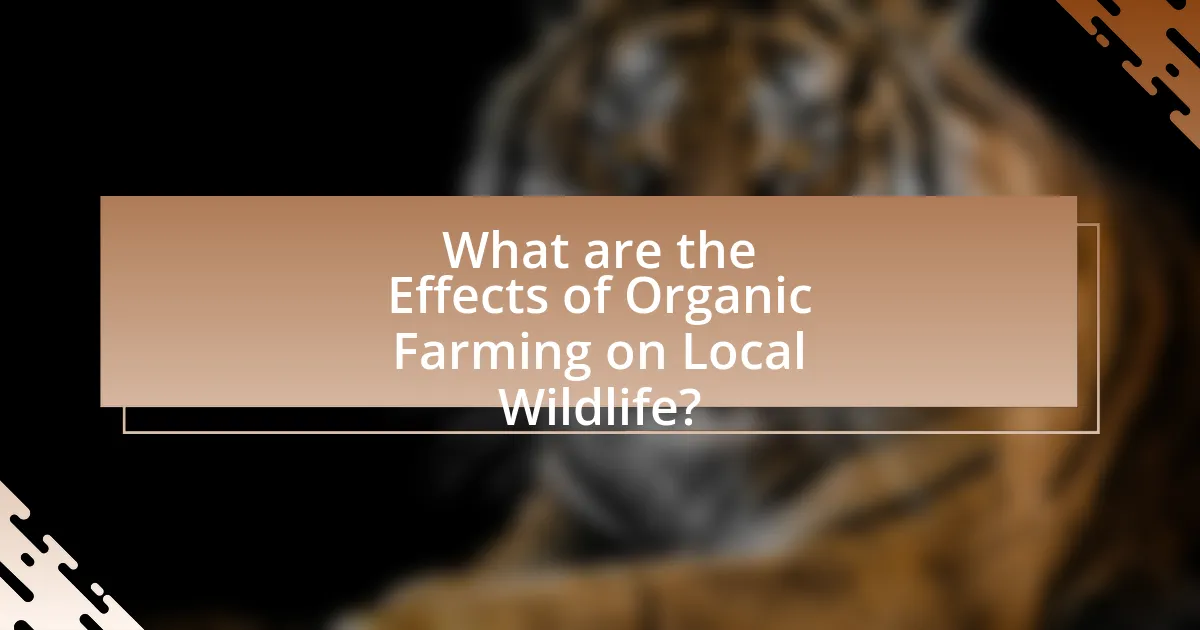 What are the Effects of Organic Farming on Local Wildlife?